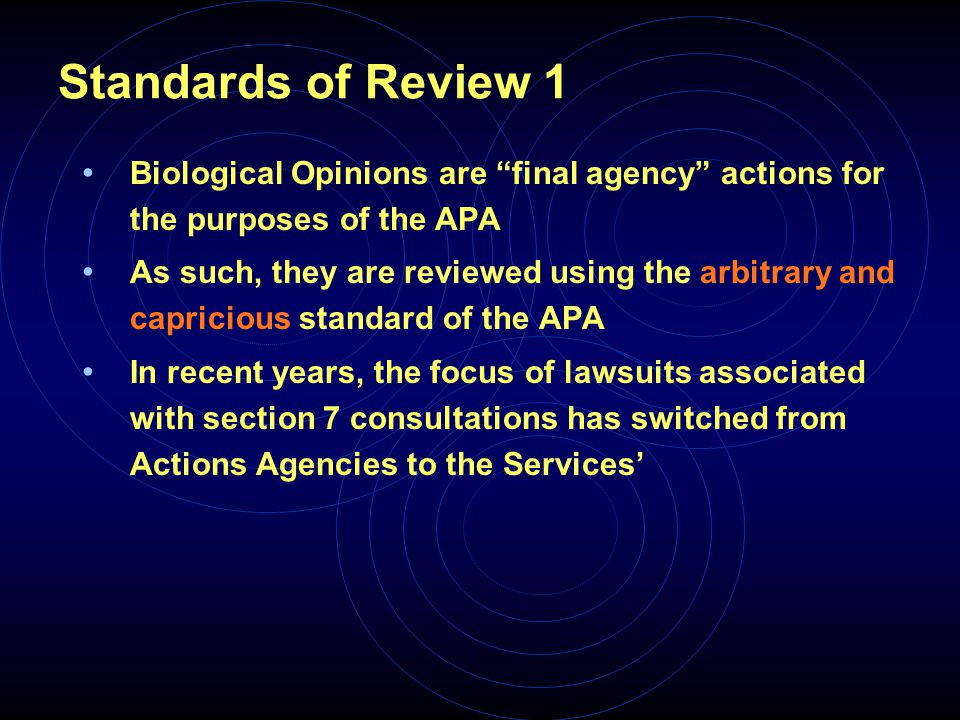 Standards of Review 1

• Biological Opinions are “final agency” actions for the purposes of the APA

• As such, they are reviewed using the arbitrary and capricious standard of the APA

• In recent years, the focus of lawsuits associated with section 7 consultations has switched from Actions Agencies to the Services’